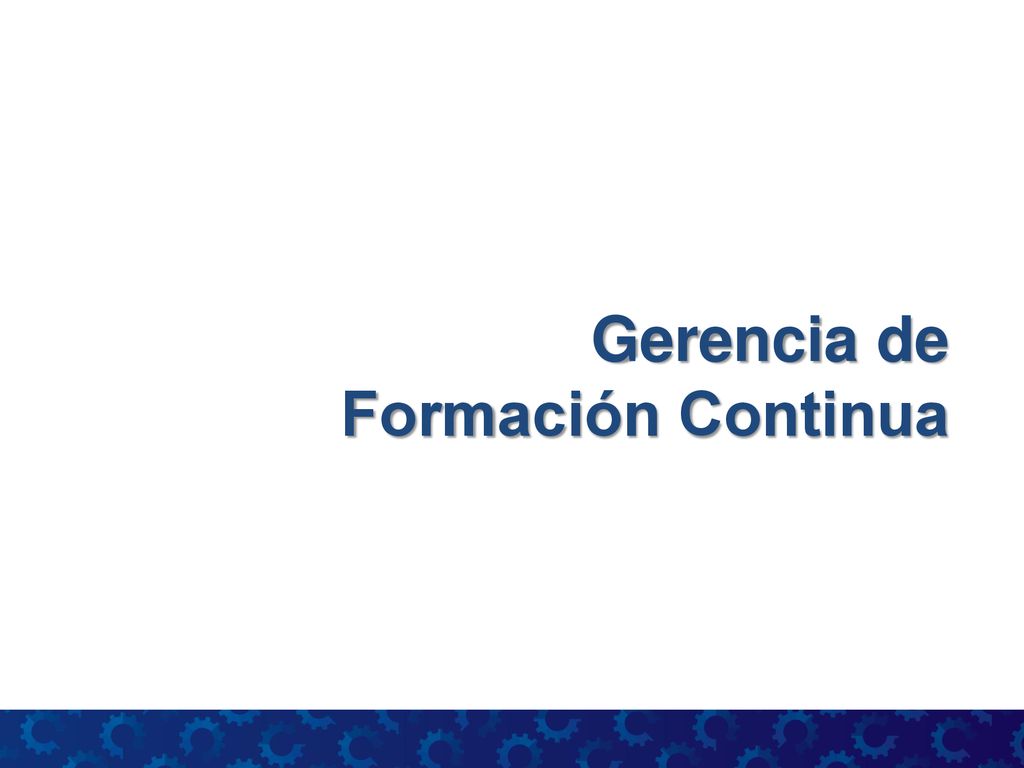 Gerencia de
Formación Continua